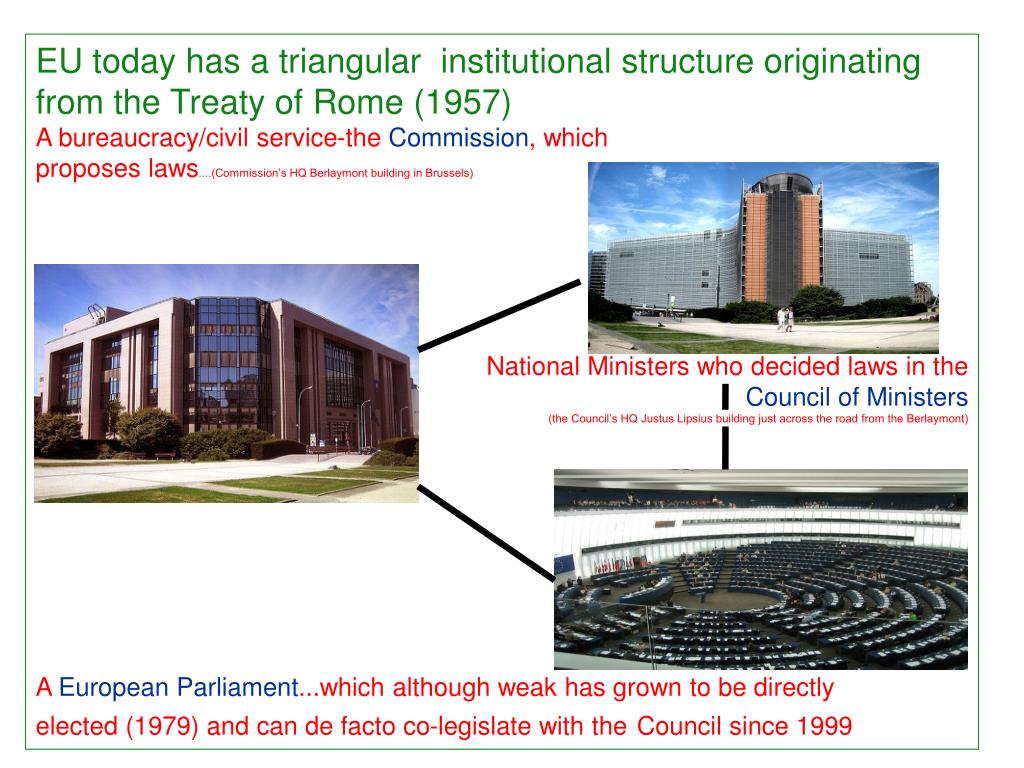 EU today has a triangular institutional structure originating from the Treaty of Rome (1957)

A bureaucracy/civil service-the Commission, which proposes laws....(Commission's HQ Berlaymont building in Brussels)

National Ministers who decided laws in the Council of Ministers
(the Council's HQ Justus Lipsius building just across the road from the Berlaymont)

A European Parliament...which although weak has grown to be directly elected (1979) and can de facto co-legislate with the Council since 1999